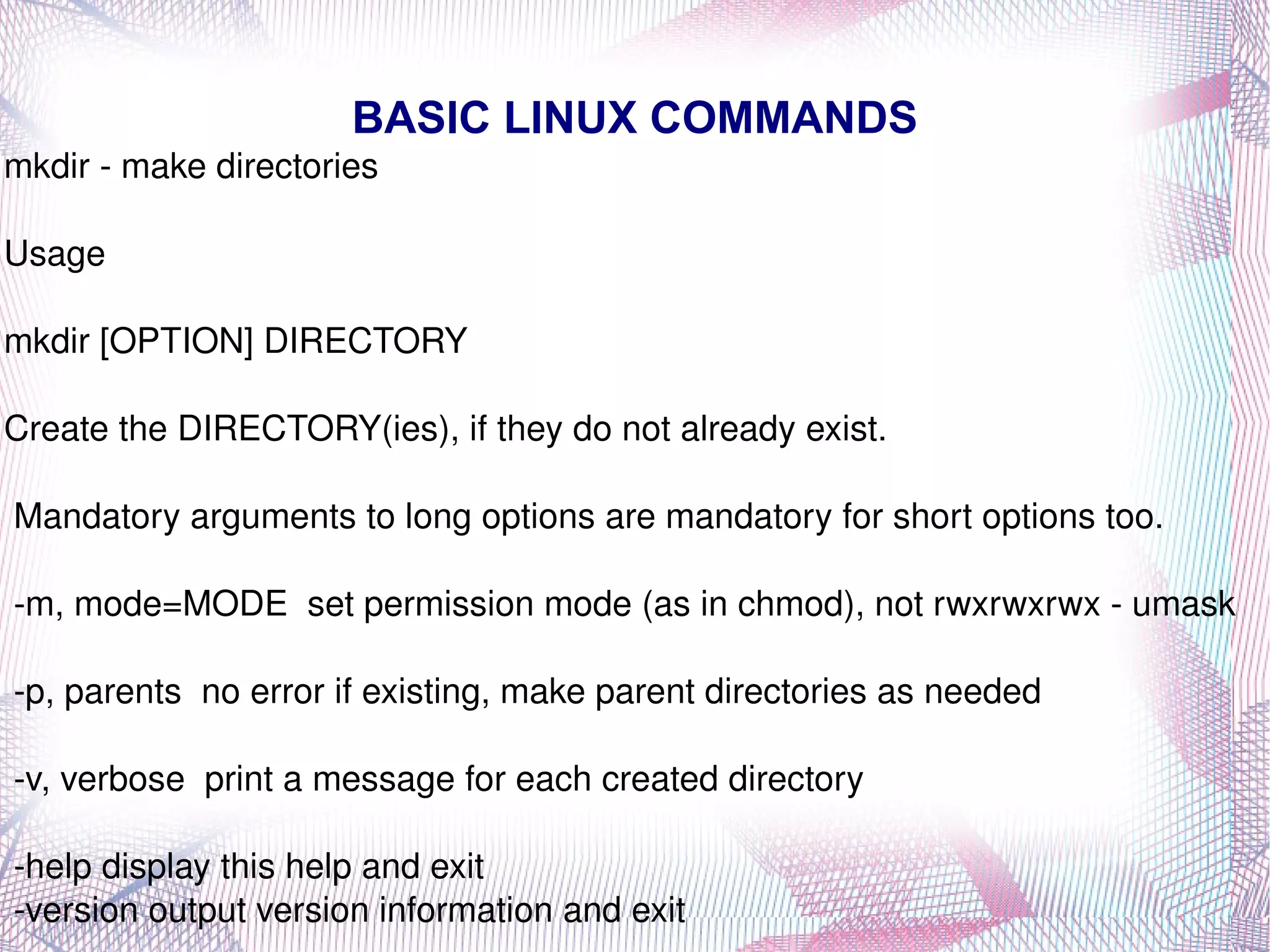 BASIC LINUX COMMANDS

mkdir - make directories

Usage

mkdir [OPTION] DIRECTORY

Create the DIRECTORY(ies), if they do not already exist.

Mandatory arguments to long options are mandatory for short options too.

-m, mode=MODE set permission mode (as in chmod), not rwxrwxrwx - umask

-p, parents no error if existing, make parent directories as needed

-v, verbose print a message for each created directory

-help display this help and exit
-version output version information and exit